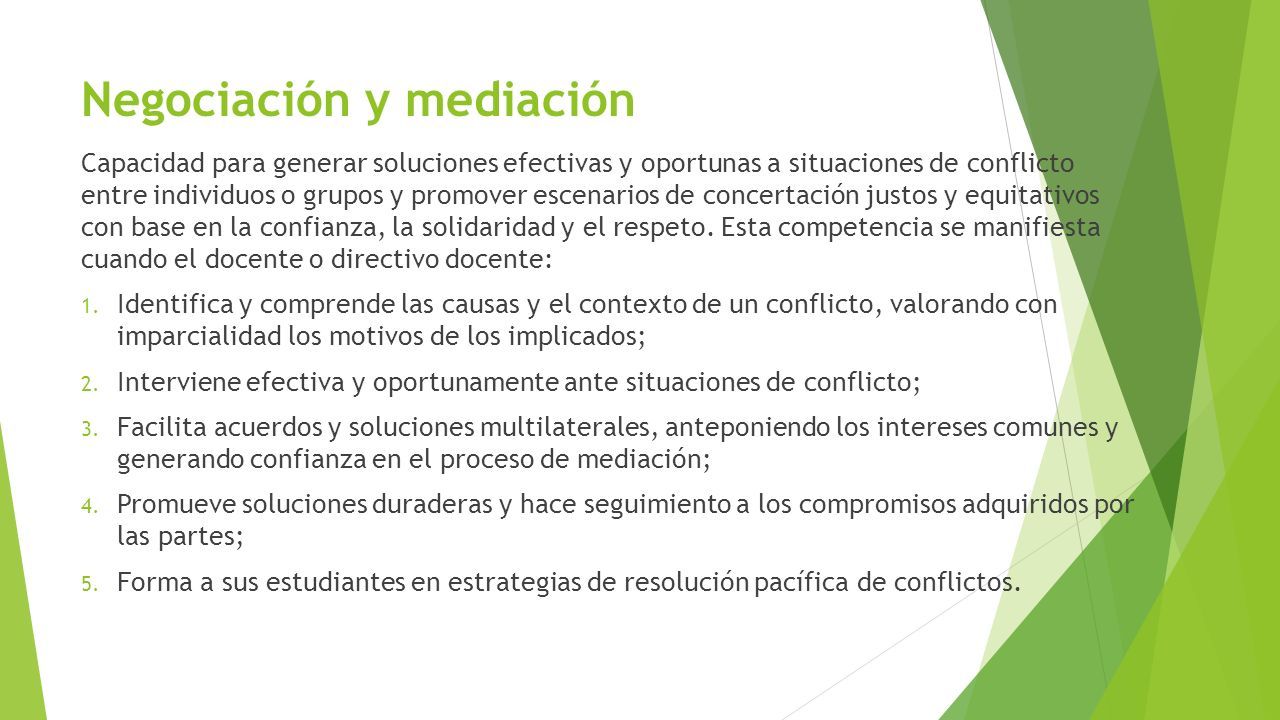 Negociación y mediación

Capacidad para generar soluciones efectivas y oportunas a situaciones de conflicto entre individuos o grupos y promover escenarios de concertación justos y equitativos con base en la confianza, la solidaridad y el respeto. Esta competencia se manifiesta cuando el docente o directivo docente:

1. Identifica y comprende las causas y el contexto de un conflicto, valorando con imparcialidad los motivos de los implicados;
2. Interviene efectiva y oportunamente ante situaciones de conflicto;
3. Facilita acuerdos y soluciones multilaterales, anteponiendo los intereses comunes y generando confianza en el proceso de mediación;
4. Promueve soluciones duraderas y hace seguimiento a los compromisos adquiridos por las partes;
5. Forma a sus estudiantes en estrategias de resolución pacífica de conflictos.